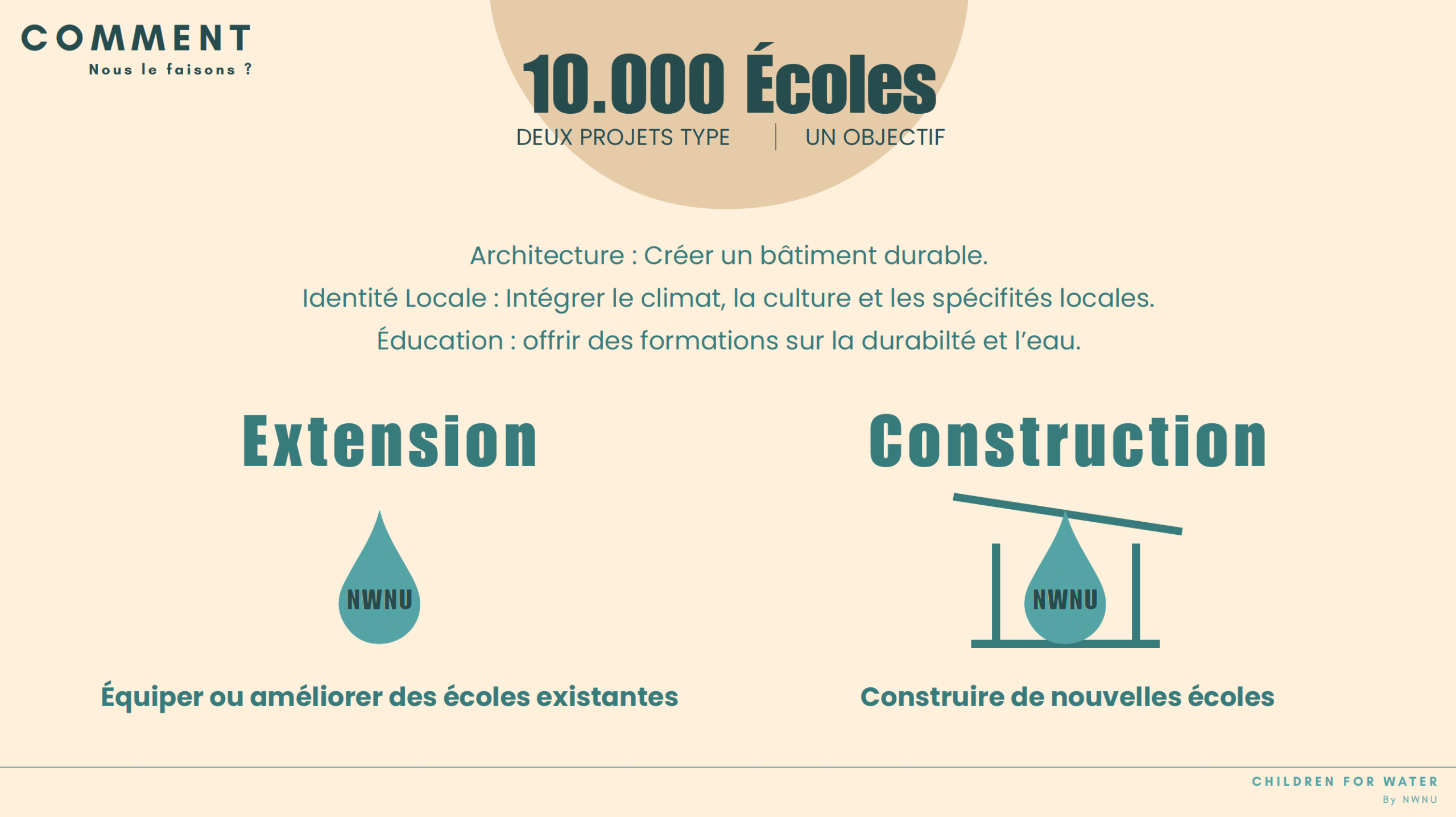 COMMENT
Nous le faisons ?

10.000 Écoles
DEUX PROJETS TYPE | UN OBJECTIF

Architecture : Créer un bâtiment durable.
Identité Locale : Intégrer le climat, la culture et les spécifités locales.
Éducation : offrir des formations sur la durabilté et l'eau.

Extension

NWNU

Équiper ou améliorer des écoles existantes

Construction

NWNU

Construire de nouvelles écoles

CHILDREN FOR WATER
By NWNU